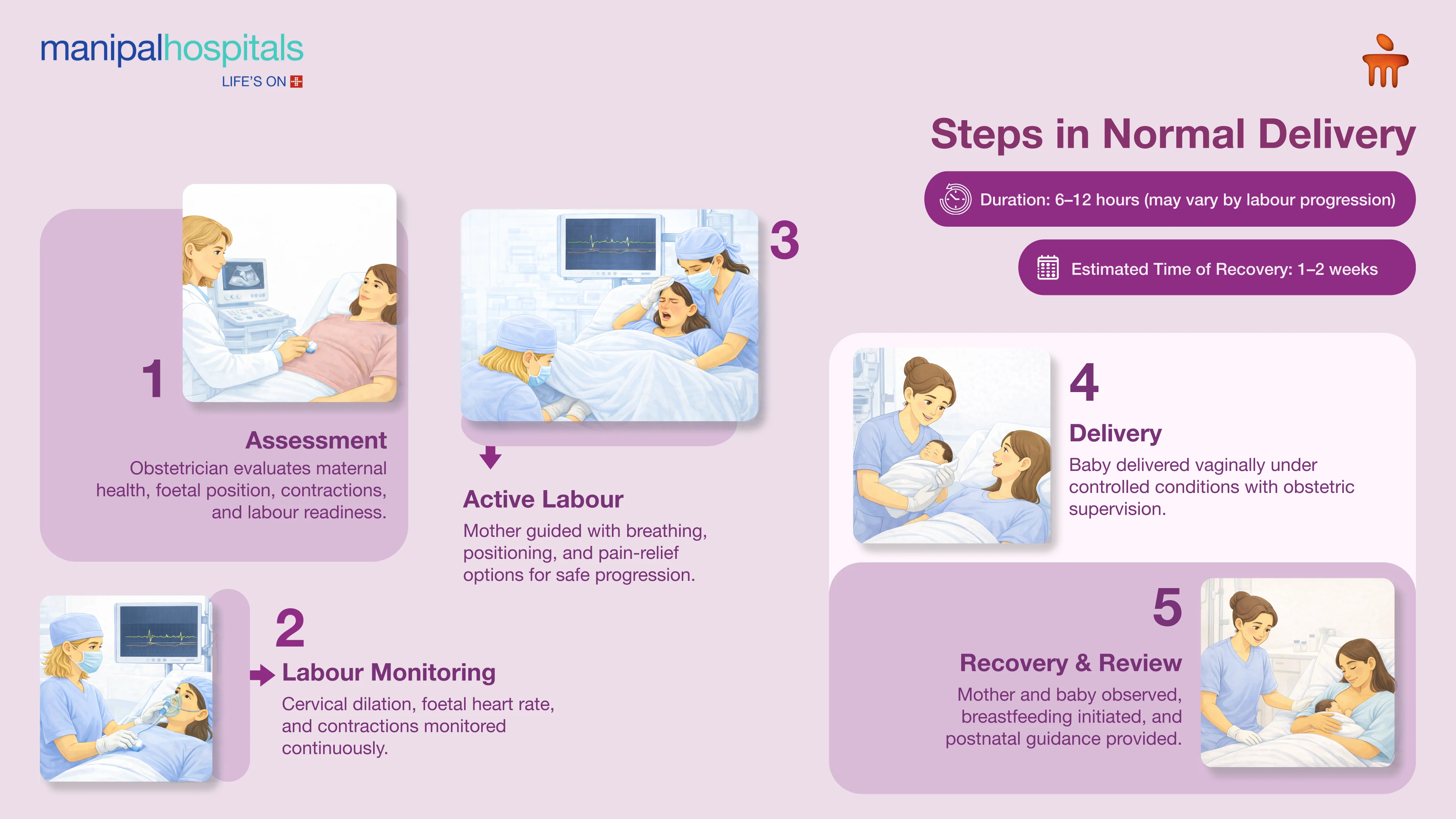 manipalhospitals
LIFE'S ON

Steps in Normal Delivery

Duration: 6–12 hours (may vary by labour progression)

Estimated Time of Recovery: 1–2 weeks

1

Assessment

Obstetrician evaluates maternal health, foetal position, contractions, and labour readiness.

2

Labour Monitoring

Cervical dilation, foetal heart rate, and contractions monitored continuously.

3

Active Labour

Mother guided with breathing, positioning, and pain-relief options for safe progression.

4

Delivery

Baby delivered vaginally under controlled conditions with obstetric supervision.

5

Recovery & Review

Mother and baby observed, breastfeeding initiated, and postnatal guidance provided.